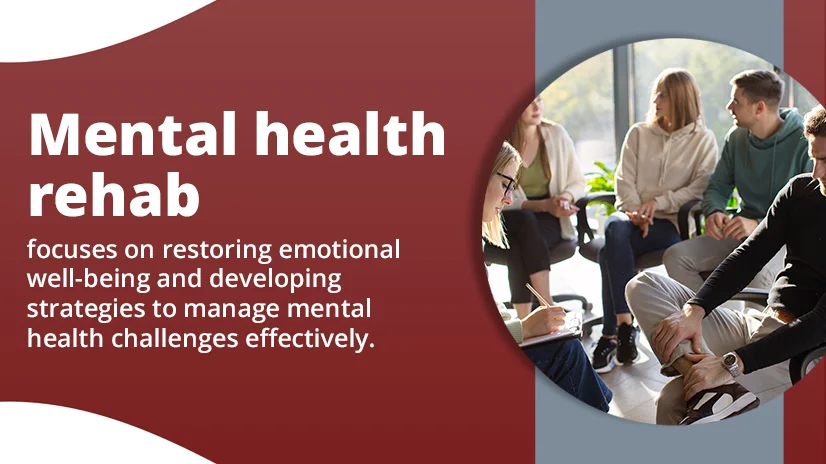 Mental health rehab

focuses on restoring emotional well-being and developing strategies to manage mental health challenges effectively.